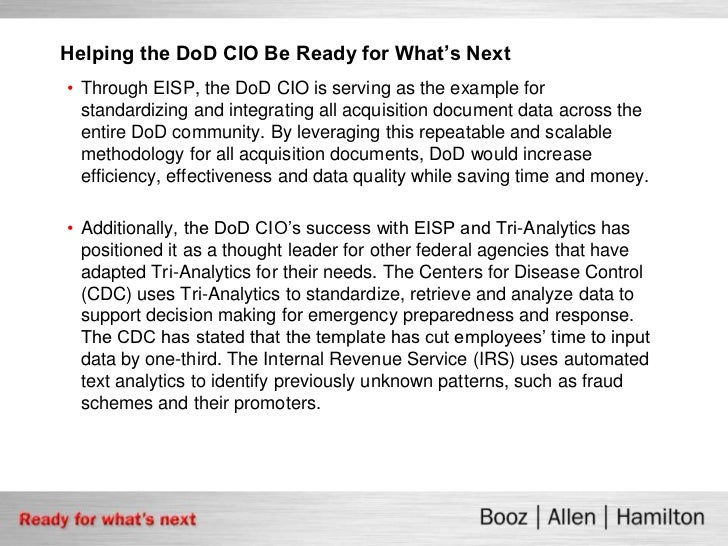 Helping the DoD CIO Be Ready for What's Next

• Through EISP, the DoD CIO is serving as the example for standardizing and integrating all acquisition document data across the entire DoD community. By leveraging this repeatable and scalable methodology for all acquisition documents, DoD would increase efficiency, effectiveness and data quality while saving time and money.

• Additionally, the DoD CIO's success with EISP and Tri-Analytics has positioned it as a thought leader for other federal agencies that have adapted Tri-Analytics for their needs. The Centers for Disease Control (CDC) uses Tri-Analytics to standardize, retrieve and analyze data to support decision making for emergency preparedness and response. The CDC has stated that the template has cut employees' time to input data by one-third. The Internal Revenue Service (IRS) uses automated text analytics to identify previously unknown patterns, such as fraud schemes and their promoters.

Ready for what's next

Booz | Allen | Hamilton